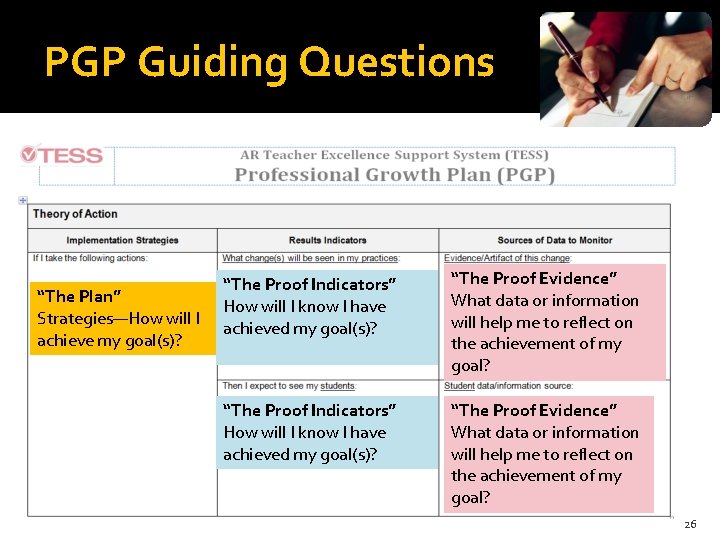 PGP Guiding Questions

TESS

AR Teacher Excellence Support System (TESS)
Professional Growth Plan (PGP)

Theory of Action

| Implementation Strategies | Results Indicators | Sources of Data to Monitor |
|---|---|---|
| If I take the following actions: "The Plan" Strategies—How will I achieve my goal(s)? | What change(s) will be seen in my practices: "The Proof Indicators" How will I know I have achieved my goal(s)? | Evidence/Artifact of this change: "The Proof Evidence" What data or information will help me to reflect on the achievement of my goal? |
| | Then I expect to see my students: "The Proof Indicators" How will I know I have achieved my goal(s)? | Student data/information source: "The Proof Evidence" What data or information will help me to reflect on the achievement of my goal? |

26